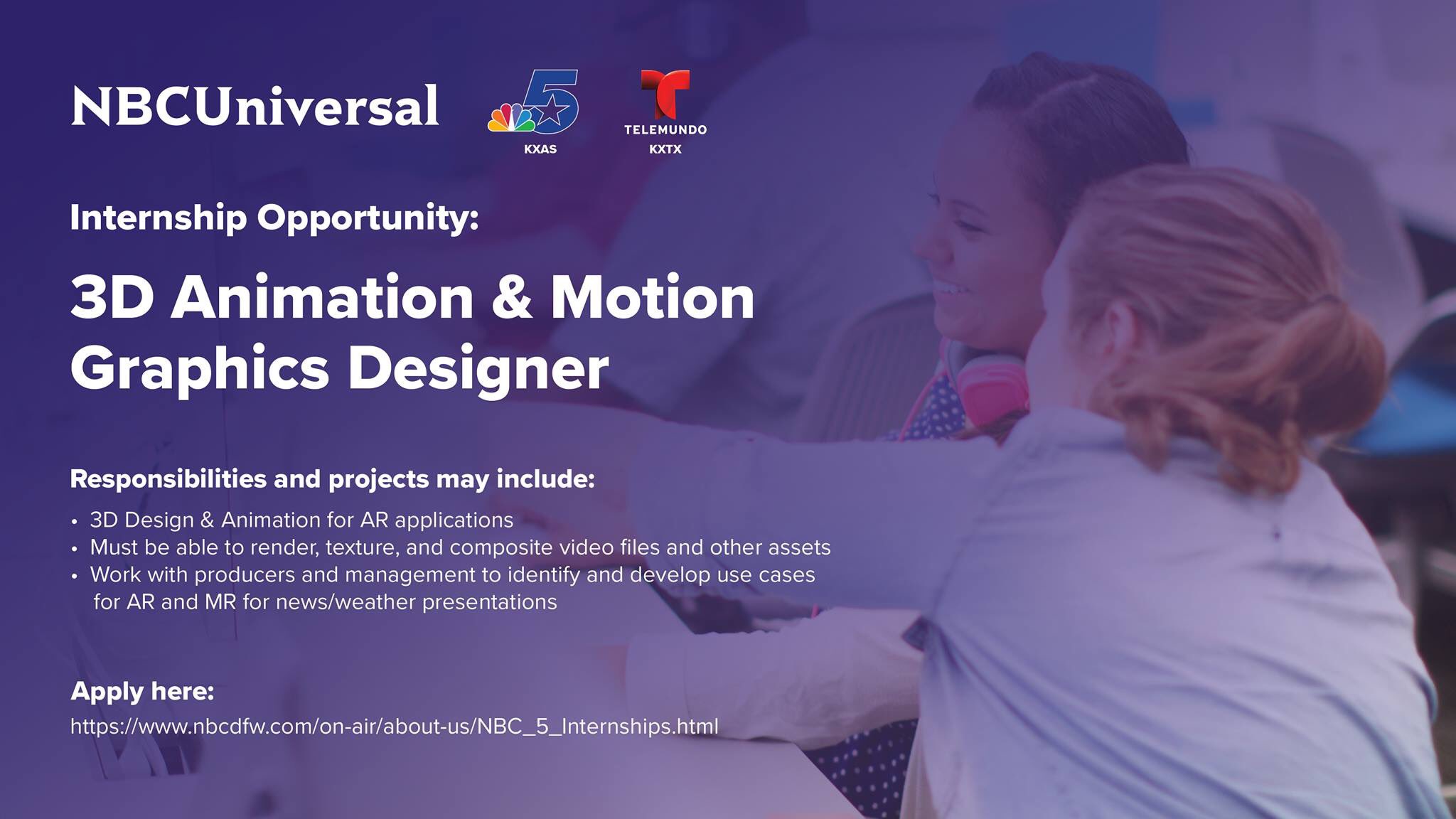 NBCUniversal

5
KXAS

TELEMUNDO
KXTX

Internship Opportunity:

3D Animation & Motion Graphics Designer

Responsibilities and projects may include:

• 3D Design & Animation for AR applications
• Must be able to render, texture, and composite video files and other assets
• Work with producers and management to identify and develop use cases for AR and MR for news/weather presentations

Apply here:
https://www.nbcdfw.com/on-air/about-us/NBC_5_Internships.html